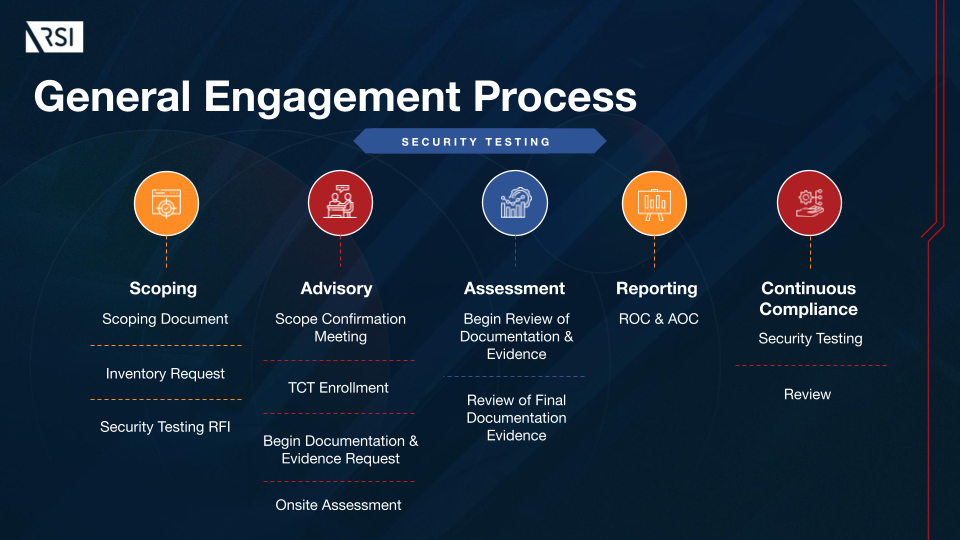 RSI

General Engagement Process

SECURITY TESTING

Scoping

Scoping Document

Inventory Request

Security Testing RFI

Advisory

Scope Confirmation Meeting

TCT Enrollment

Begin Documentation & Evidence Request

Onsite Assessment

Assessment

Begin Review of Documentation & Evidence

Review of Final Documentation Evidence

Reporting

ROC & AOC

Continuous Compliance

Security Testing

Review